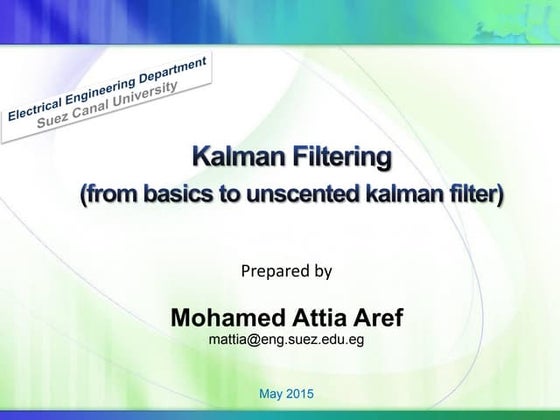 Electrical Engineering Department
Suez Canal University

Kalman Filtering
(from basics to unscented kalman filter)

Prepared by

Mohamed Attia Aref
mattia@eng.suez.edu.eg

May 2015